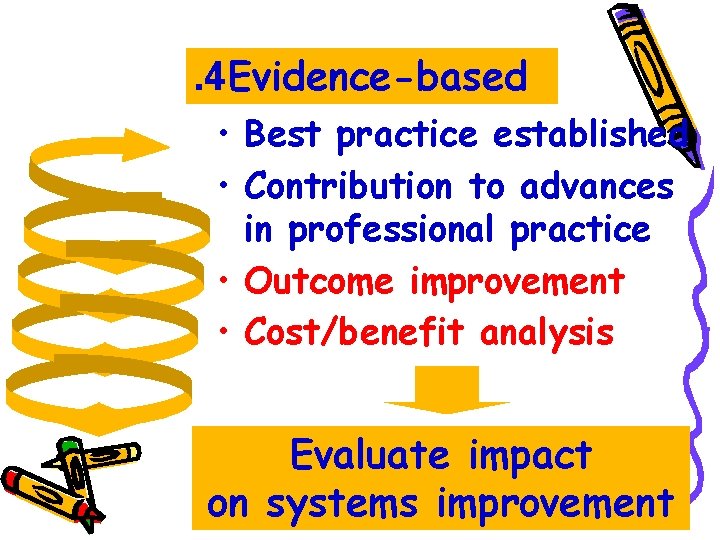 .4Evidence-based

• Best practice established
• Contribution to advances in professional practice
• Outcome improvement
• Cost/benefit analysis

Evaluate impact on systems improvement